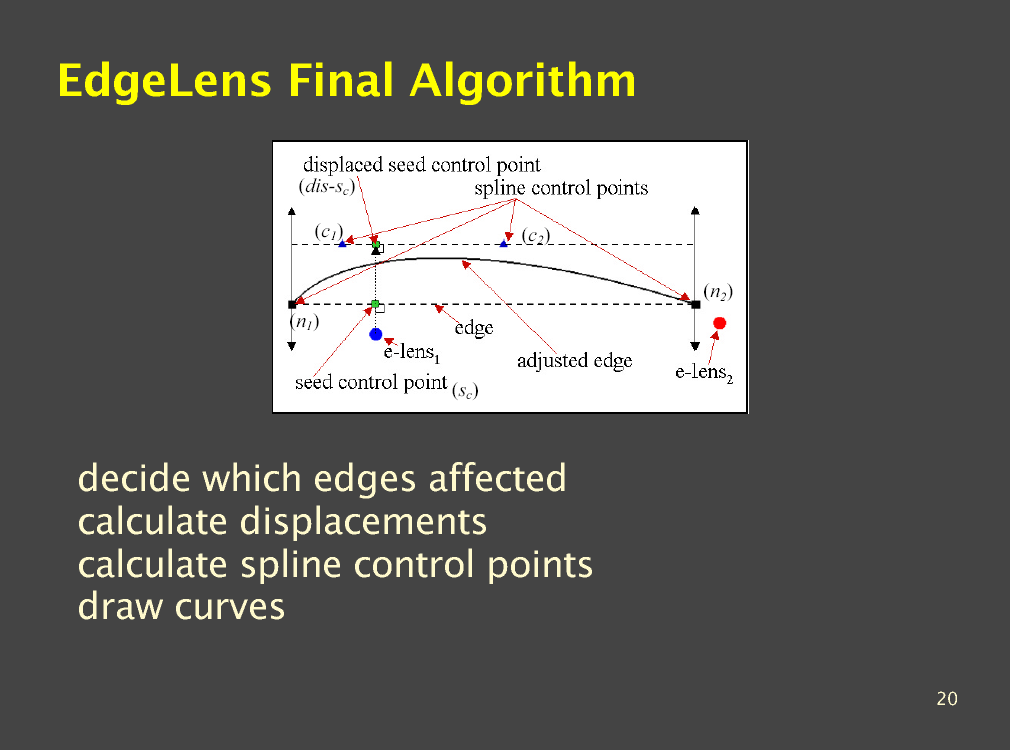 EdgeLens Final Algorithm

displaced seed control point
$(dis\text{-}s_c)$
spline control points
$(c_1)$
$(c_2)$
$(n_2)$
$(n_1)$
edge
e-lens$_1$
adjusted edge
e-lens$_2$
seed control point $(s_c)$

decide which edges affected
calculate displacements
calculate spline control points
draw curves

20